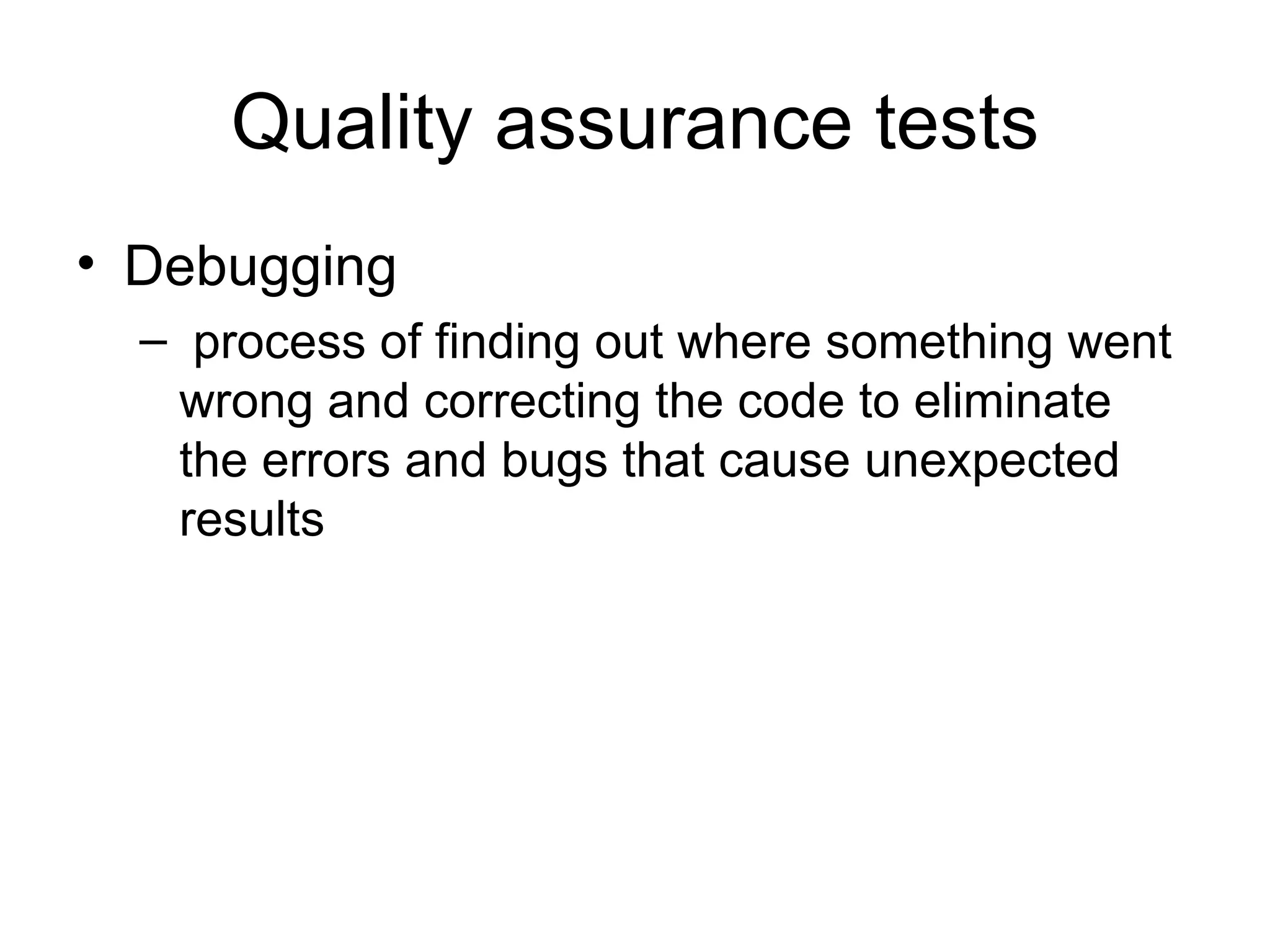 Quality assurance tests

• Debugging
– process of finding out where something went wrong and correcting the code to eliminate the errors and bugs that cause unexpected results